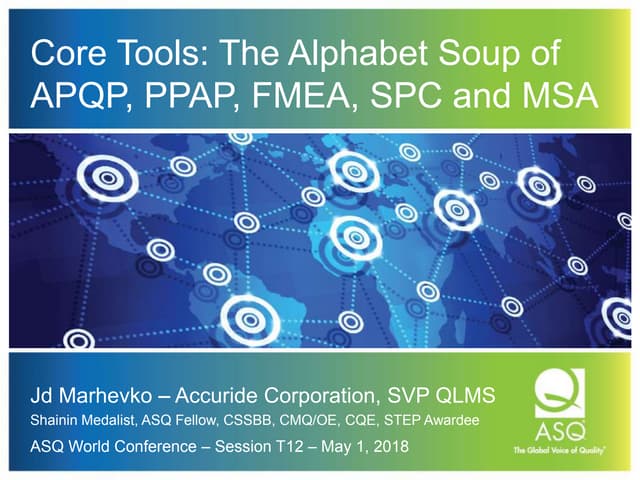 Core Tools: The Alphabet Soup of APQP, PPAP, FMEA, SPC and MSA

Jd Marhevko – Accuride Corporation, SVP QLMS
Shainin Medalist, ASQ Fellow, CSSBB, CMQ/OE, CQE, STEP Awardee
ASQ World Conference – Session T12 – May 1, 2018

ASQ
The Global Voice of Quality